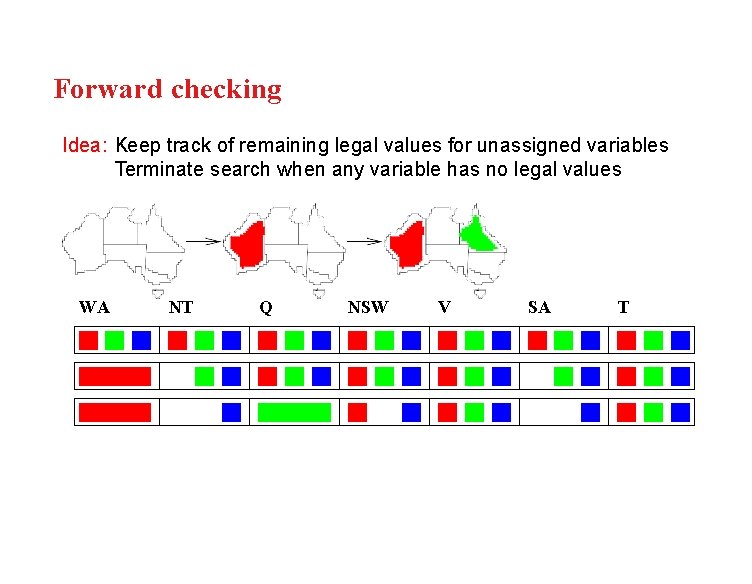 Forward checking

Idea: Keep track of remaining legal values for unassigned variables
Terminate search when any variable has no legal values

WA NT Q NSW V SA T